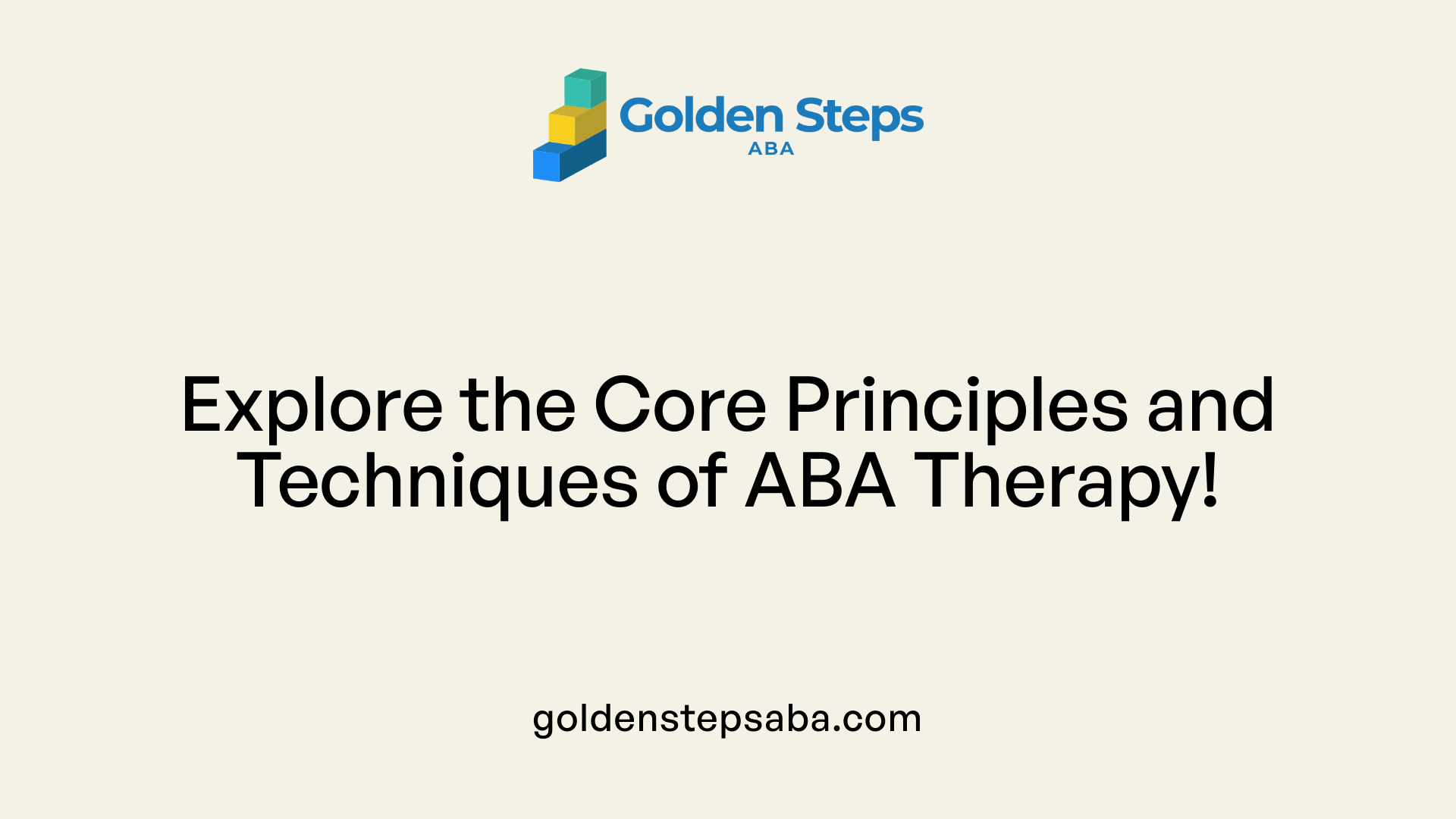 Golden Steps
ABA

Explore the Core Principles and Techniques of ABA Therapy!

goldenstepsaba.com